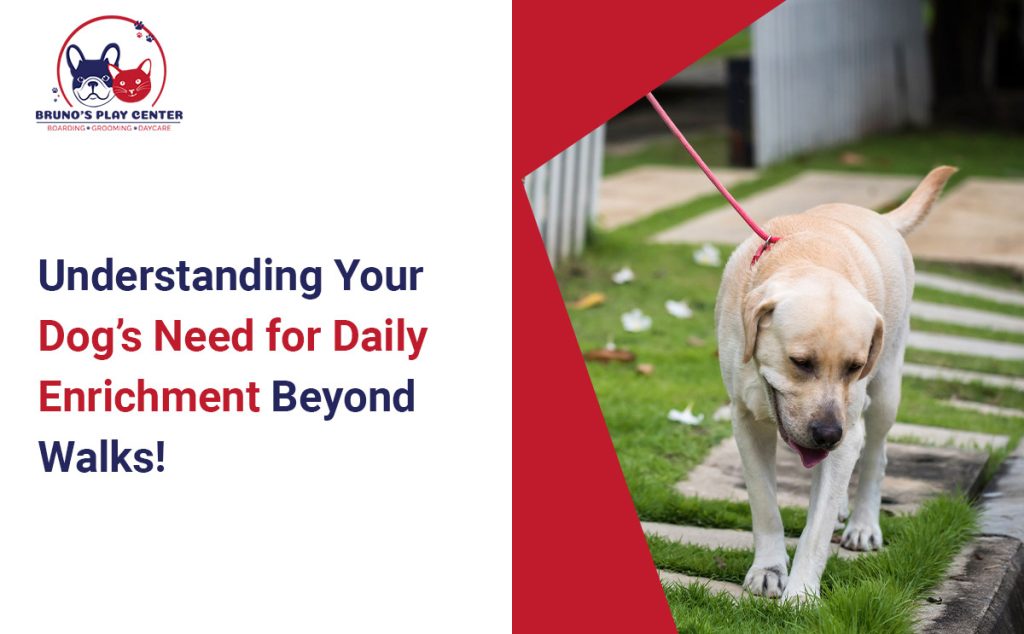 BRUNO'S PLAY CENTER
BOARDING • GROOMING • DAYCARE

Understanding Your Dog's Need for Daily Enrichment Beyond Walks!